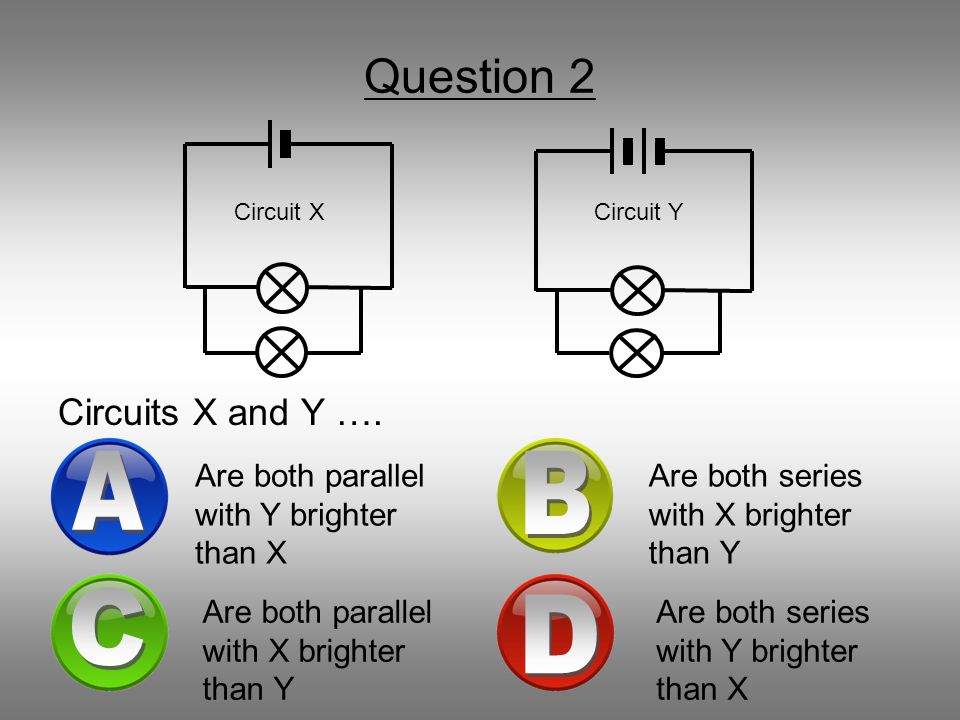 Question 2

Circuit X

Circuit Y

Circuits X and Y ….

A Are both parallel with Y brighter than X

B Are both series with X brighter than Y

C Are both parallel with X brighter than Y

D Are both series with Y brighter than X